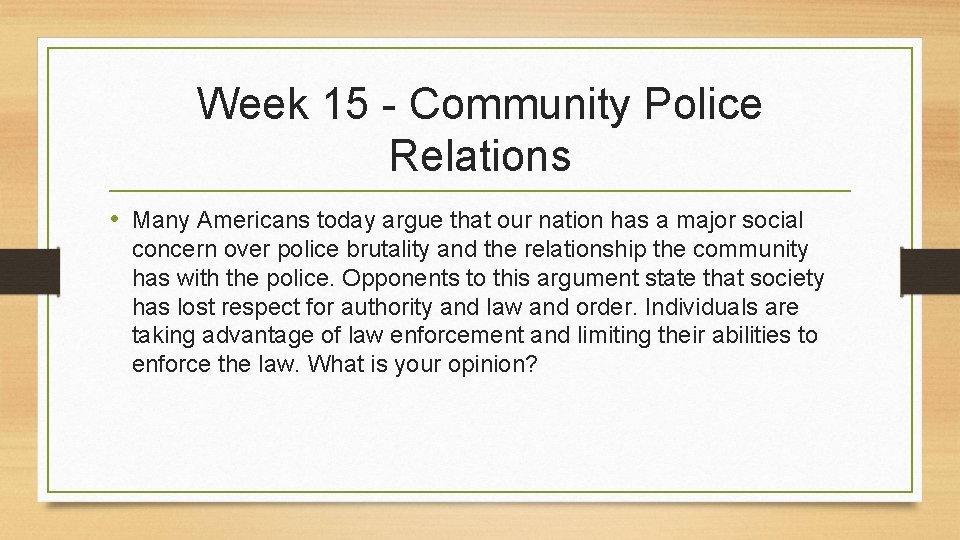 Week 15 - Community Police Relations

• Many Americans today argue that our nation has a major social concern over police brutality and the relationship the community has with the police. Opponents to this argument state that society has lost respect for authority and law and order. Individuals are taking advantage of law enforcement and limiting their abilities to enforce the law. What is your opinion?